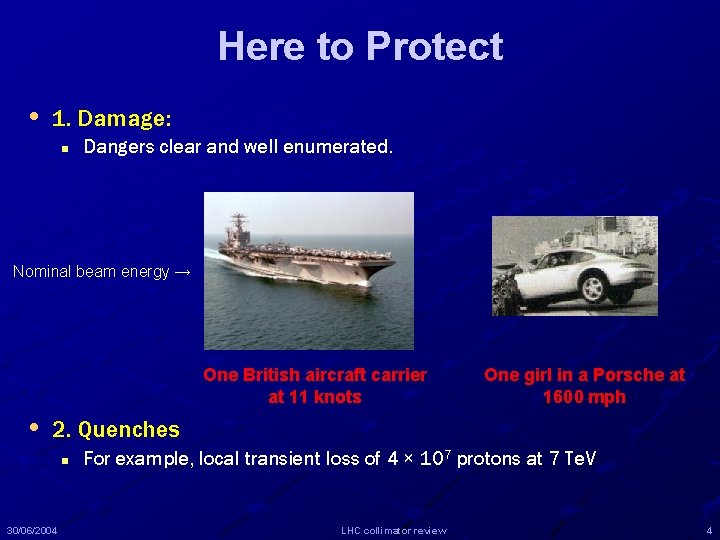 Here to Protect

• 1. Damage:
  ▪ Dangers clear and well enumerated.

Nominal beam energy →

One British aircraft carrier at 11 knots

One girl in a Porsche at 1600 mph

• 2. Quenches
  ▪ For example, local transient loss of $4 \times 10^7$ protons at 7 TeV

30/06/2004

LHC collimator review

4